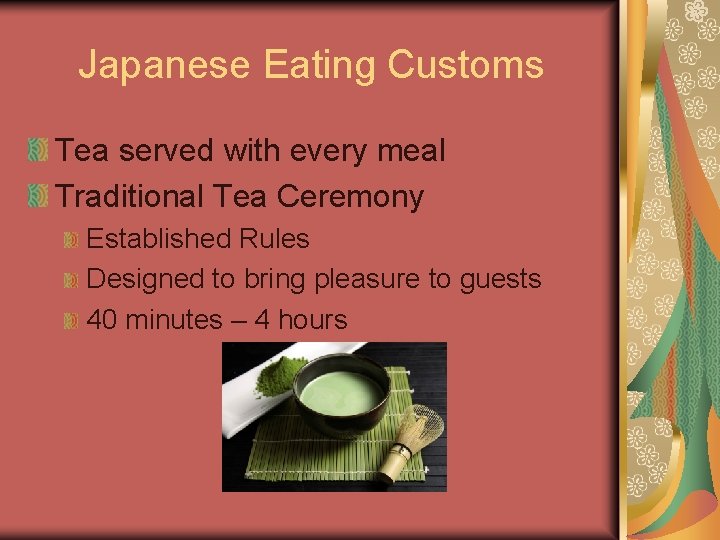 Japanese Eating Customs

Tea served with every meal
Traditional Tea Ceremony
Established Rules
Designed to bring pleasure to guests
40 minutes – 4 hours